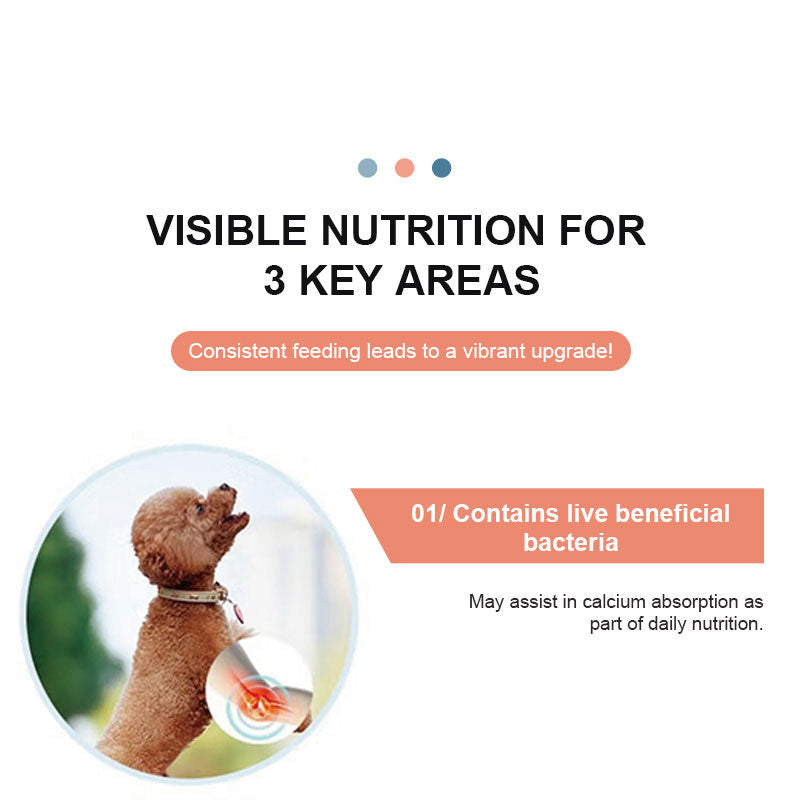 VISIBLE NUTRITION FOR 3 KEY AREAS

Consistent feeding leads to a vibrant upgrade!

01/ Contains live beneficial bacteria

May assist in calcium absorption as part of daily nutrition.